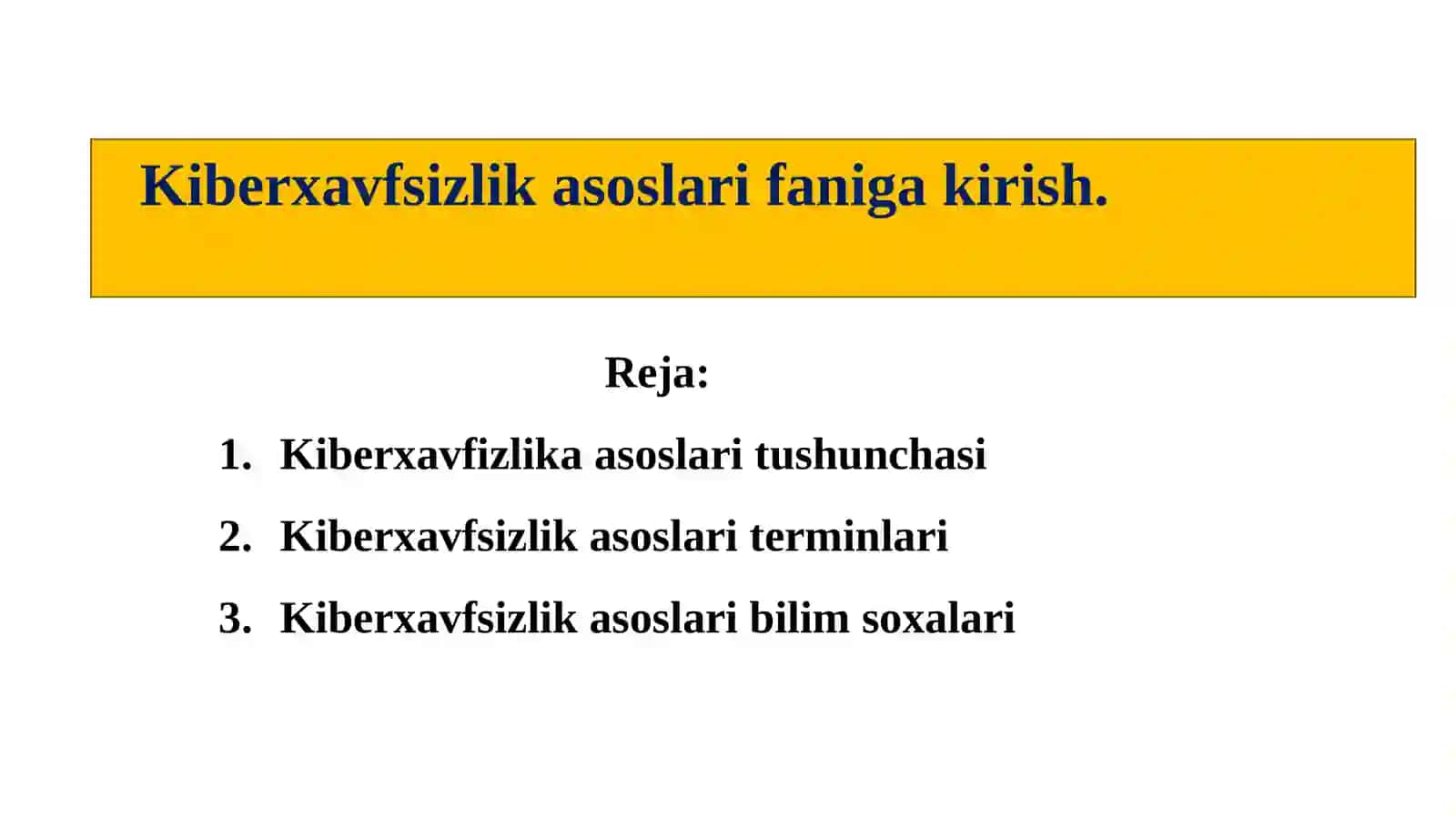 Kiberxavfsizlik asoslari faniga kirish.

Reja:

1. Kiberxavfizlika asoslari tushunchasi

2. Kiberxavfsizlik asoslari terminlari

3. Kiberxavfsizlik asoslari bilim soxalari